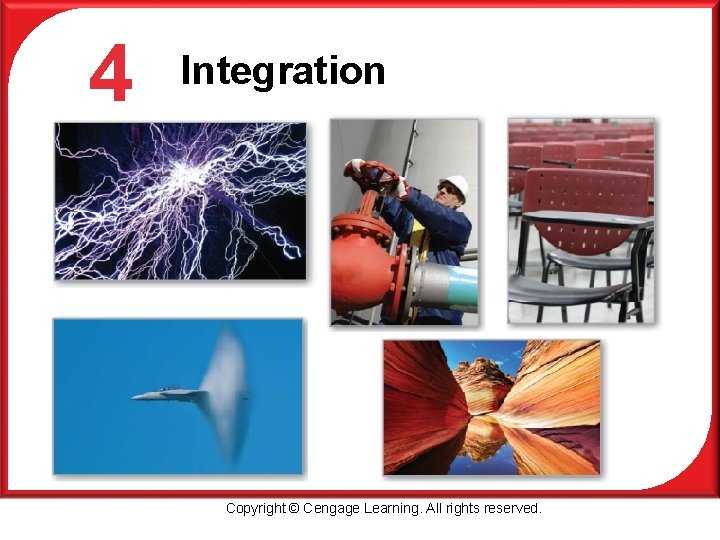 4 Integration

Copyright © Cengage Learning. All rights reserved.